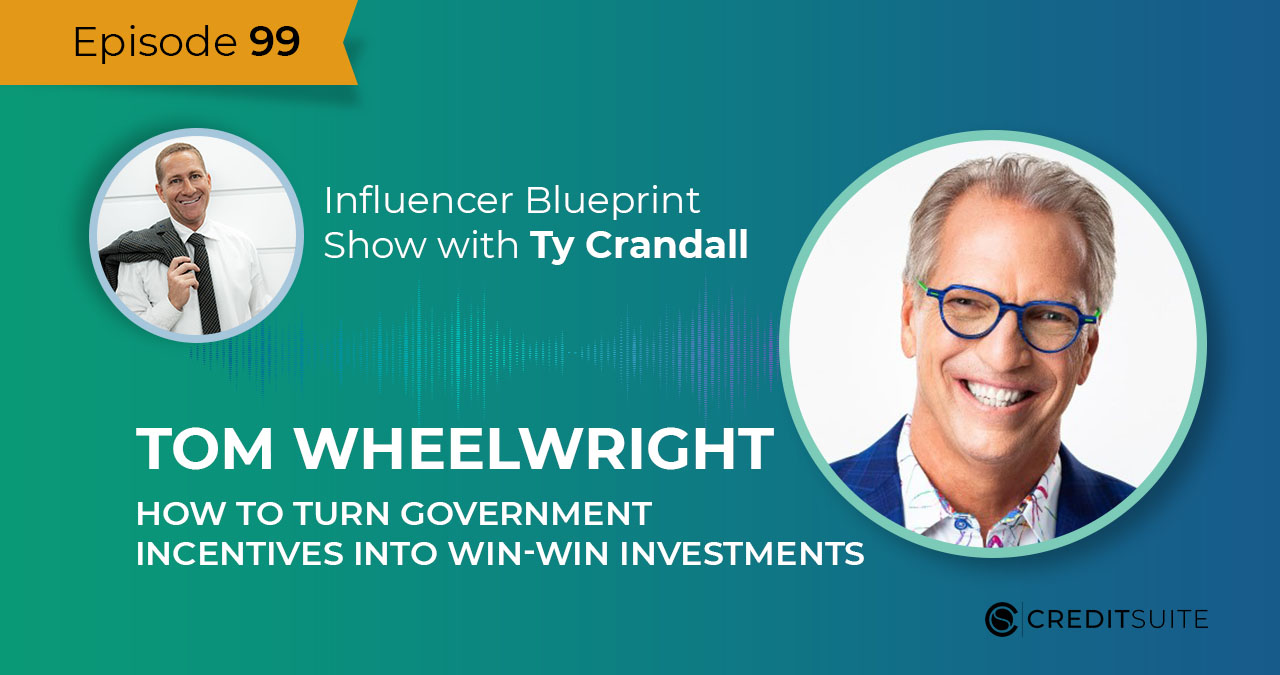 Episode 99

Influencer Blueprint Show with Ty Crandall

TOM WHEELWRIGHT

HOW TO TURN GOVERNMENT INCENTIVES INTO WIN-WIN INVESTMENTS

CREDITSUITE